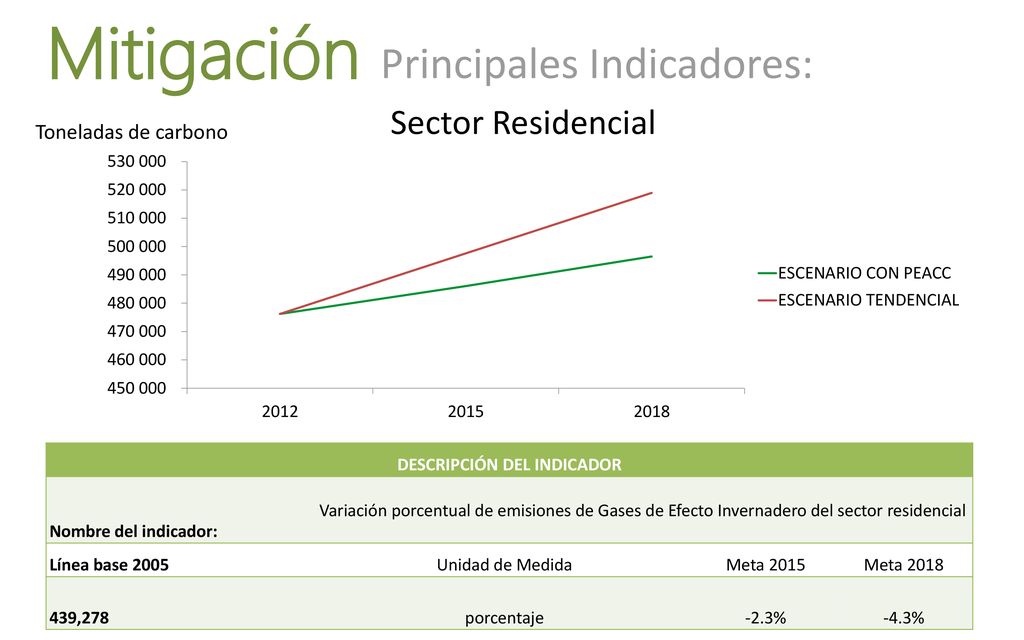 Mitigación Principales Indicadores:

Sector Residencial

Toneladas de carbono

530 000
520 000
510 000
500 000
490 000
480 000
470 000
460 000
450 000

2012
2015
2018

ESCENARIO CON PEACC
ESCENARIO TENDENCIAL

| DESCRIPCIÓN DEL INDICADOR | | | |
|---|---|---|---|
| Nombre del indicador: | Variación porcentual de emisiones de Gases de Efecto Invernadero del sector residencial | | |
| Línea base 2005 | Unidad de Medida | Meta 2015 | Meta 2018 |
| 439,278 | porcentaje | -2.3% | -4.3% |